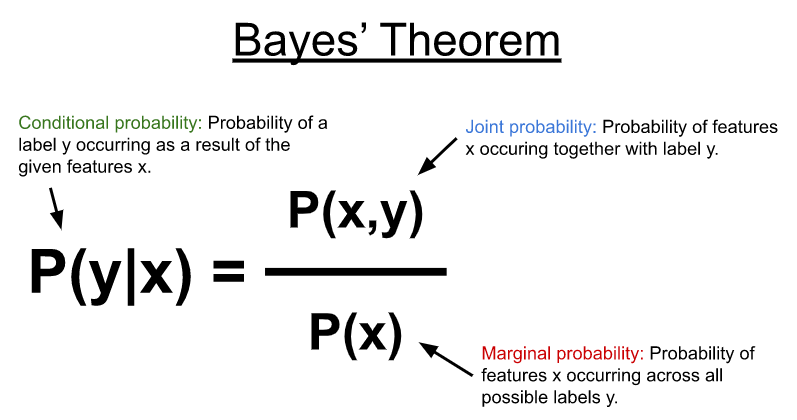 Bayes' Theorem

Conditional probability: Probability of a label y occurring as a result of the given features x.

Joint probability: Probability of features x occuring together with label y.

$P(y|x) = \frac{P(x,y)}{P(x)}$

Marginal probability: Probability of features x occurring across all possible labels y.